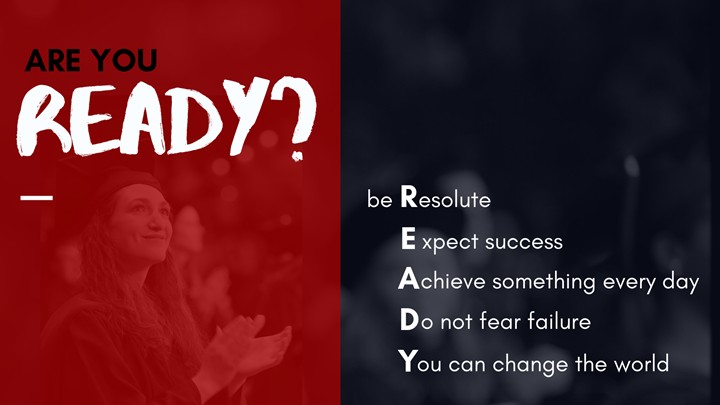 ARE YOU
READY?

be Resolute
Expect success
Achieve something every day
Do not fear failure
You can change the world